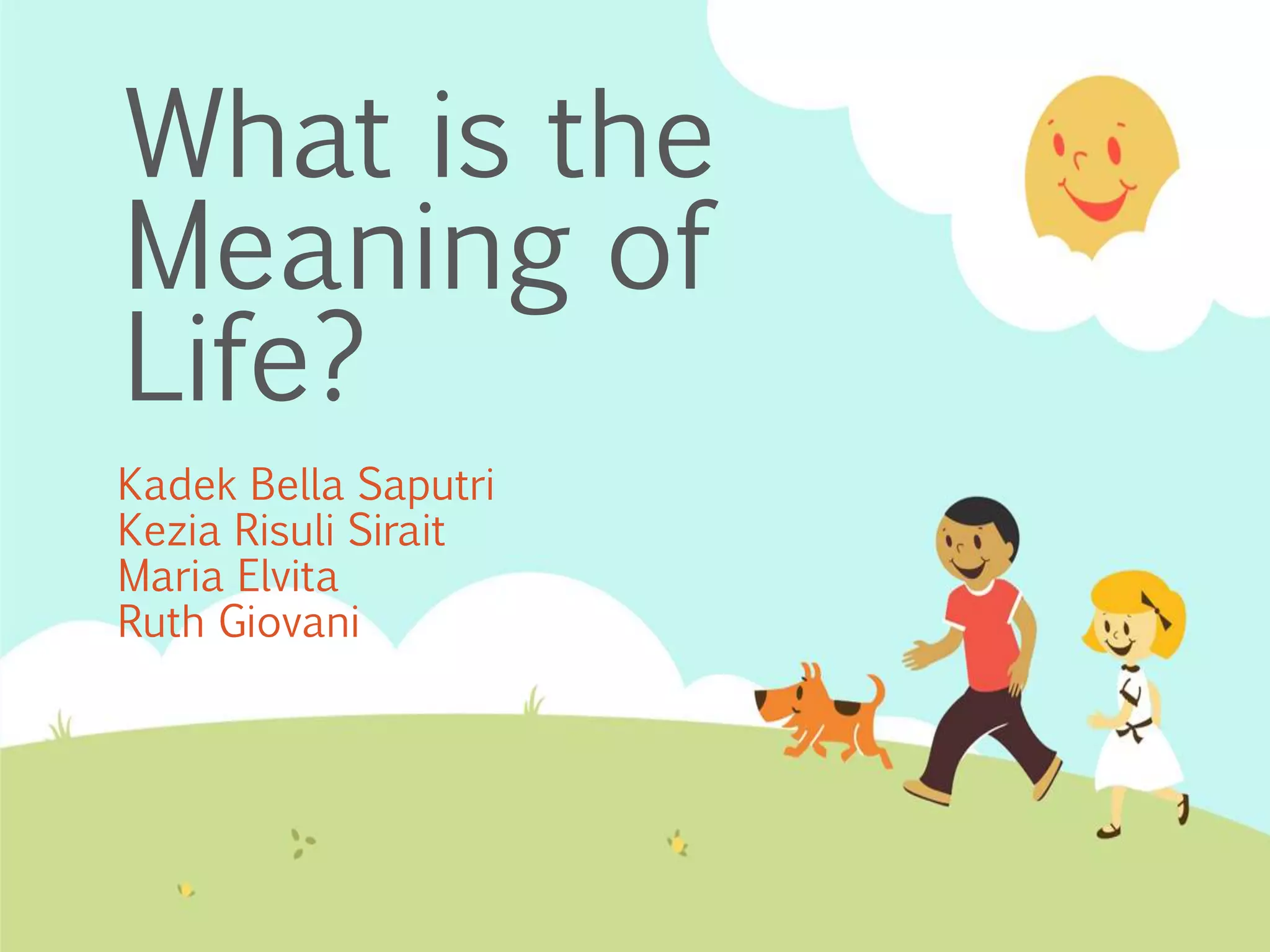 What is the Meaning of Life?

Kadek Bella Saputri
Kezia Risuli Sirait
Maria Elvita
Ruth Giovani